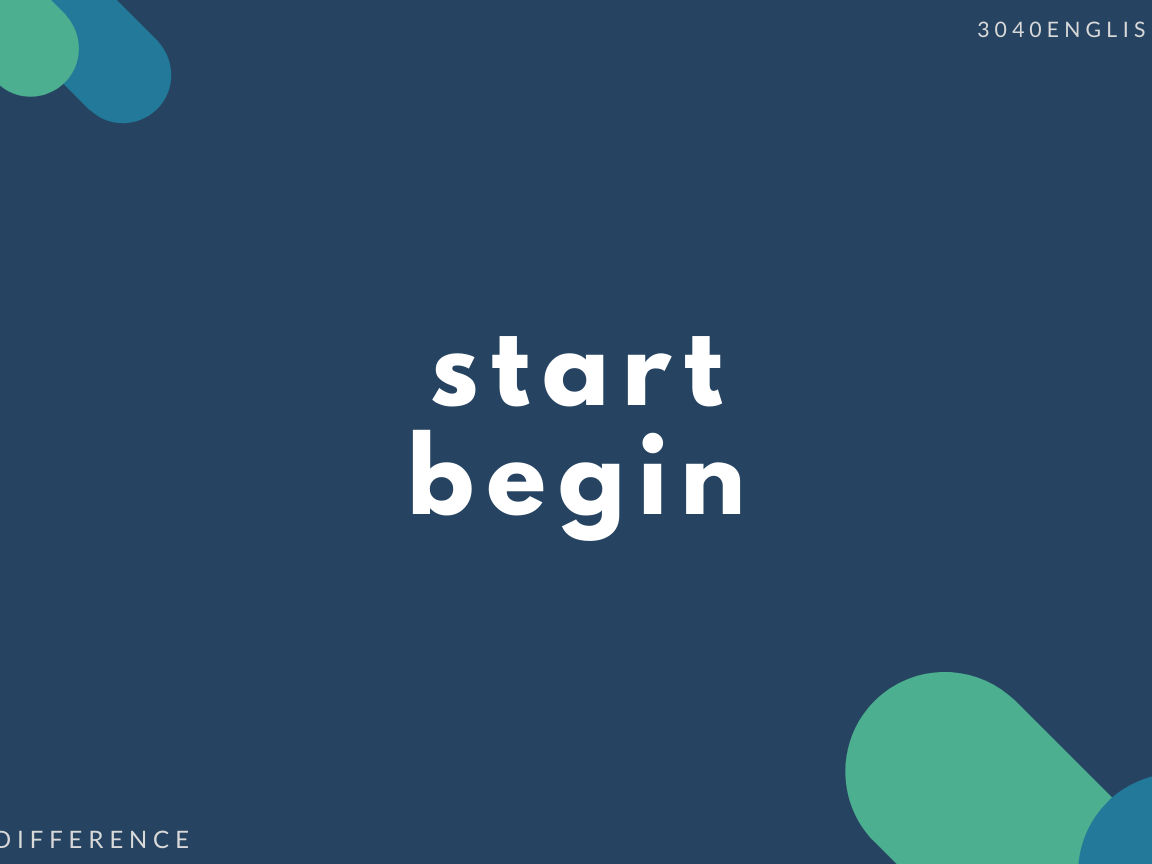 3040ENGLIS

start
begin

DIFFERENCE